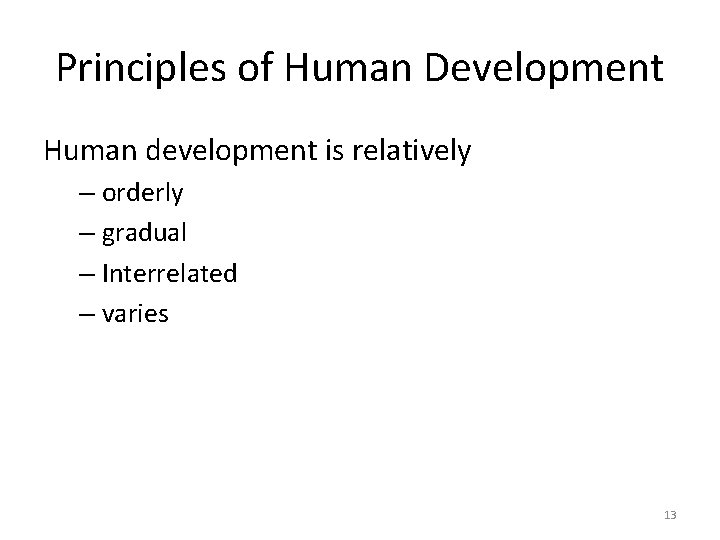 Principles of Human Development

Human development is relatively

– orderly
– gradual
– Interrelated
– varies

13